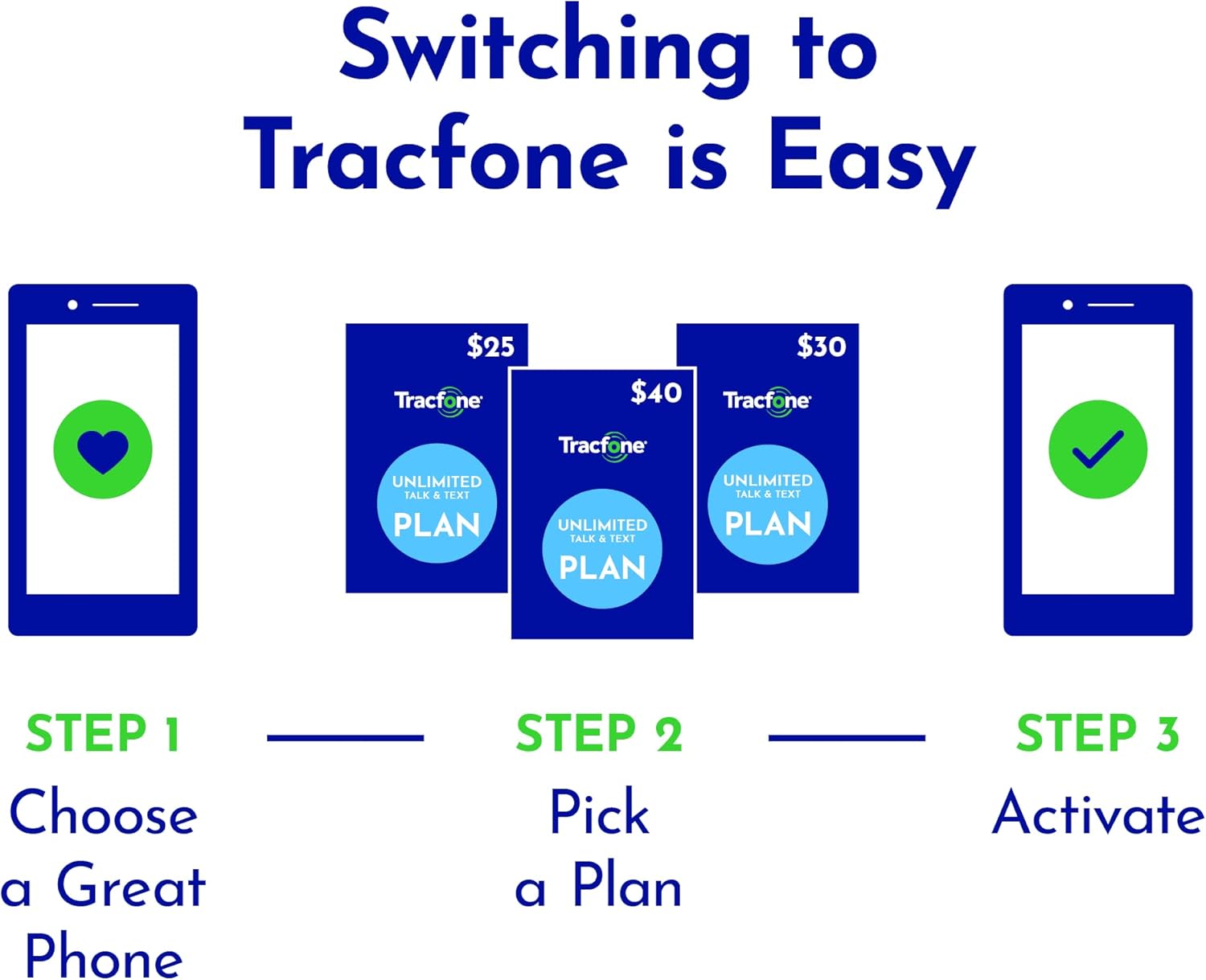 Switching to Tracfone is Easy

$25
Tracfone
UNLIMITED
TALK & TEXT
PLAN

$40
Tracfone
UNLIMITED
TALK & TEXT
PLAN

$30
Tracfone
UNLIMITED
TALK & TEXT
PLAN

STEP 1
Choose a Great Phone

STEP 2
Pick a Plan

STEP 3
Activate